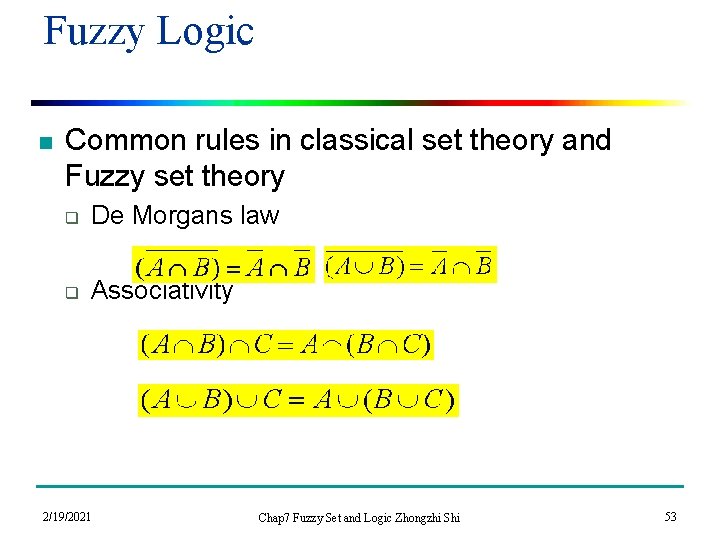 Fuzzy Logic

Common rules in classical set theory and Fuzzy set theory

De Morgans law

$\overline{(A \cap B)} = \overline{A} \cap \overline{B}$ $\overline{(A \cup B)} = \overline{A} \cap \overline{B}$

Associativity

$(A \cap B) \cap C = A \cap (B \cap C)$

$(A \cup B) \cup C = A \cup (B \cup C)$

2/19/2021 Chap7 Fuzzy Set and Logic Zhongzhi Shi 53